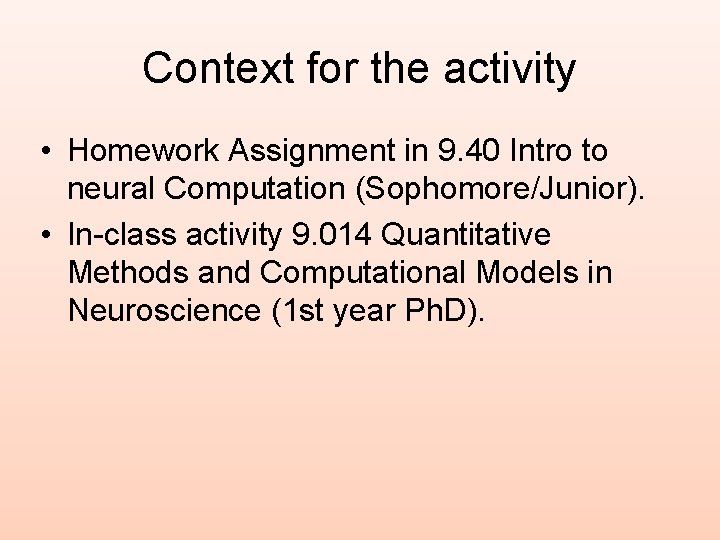 Context for the activity

• Homework Assignment in 9.40 Intro to neural Computation (Sophomore/Junior).
• In-class activity 9.014 Quantitative Methods and Computational Models in Neuroscience (1st year PhD).